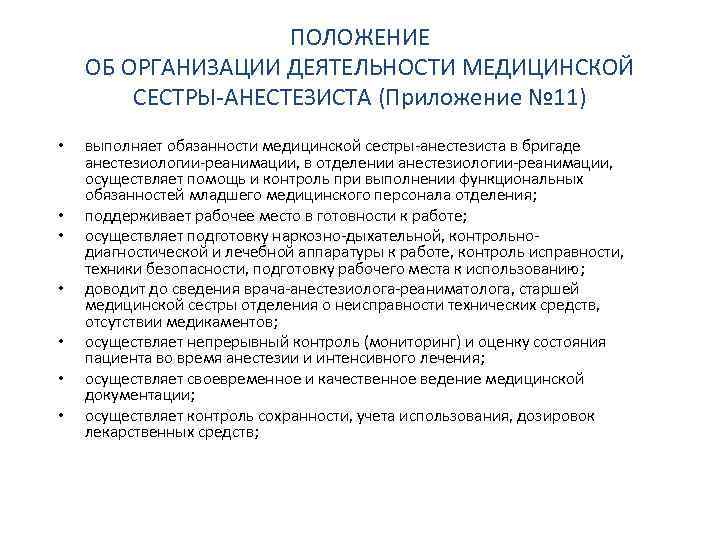 ПОЛОЖЕНИЕ
ОБ ОРГАНИЗАЦИИ ДЕЯТЕЛЬНОСТИ МЕДИЦИНСКОЙ СЕСТРЫ-АНЕСТЕЗИСТА (Приложение №11)

• выполняет обязанности медицинской сестры-анестезиста в бригаде анестезиологии-реанимации, в отделении анестезиологии-реанимации, осуществляет помощь и контроль при выполнении функциональных обязанностей младшего медицинского персонала отделения;
• поддерживает рабочее место в готовности к работе;
• осуществляет подготовку наркозно-дыхательной, контрольно-диагностической и лечебной аппаратуры к работе, контроль исправности, техники безопасности, подготовку рабочего места к использованию;
• доводит до сведения врача-анестезиолога-реаниматолога, старшей медицинской сестры отделения о неисправности технических средств, отсутствии медикаментов;
• осуществляет непрерывный контроль (мониторинг) и оценку состояния пациента во время анестезии и интенсивного лечения;
• осуществляет своевременное и качественное ведение медицинской документации;
• осуществляет контроль сохранности, учета использования, дозировок лекарственных средств;